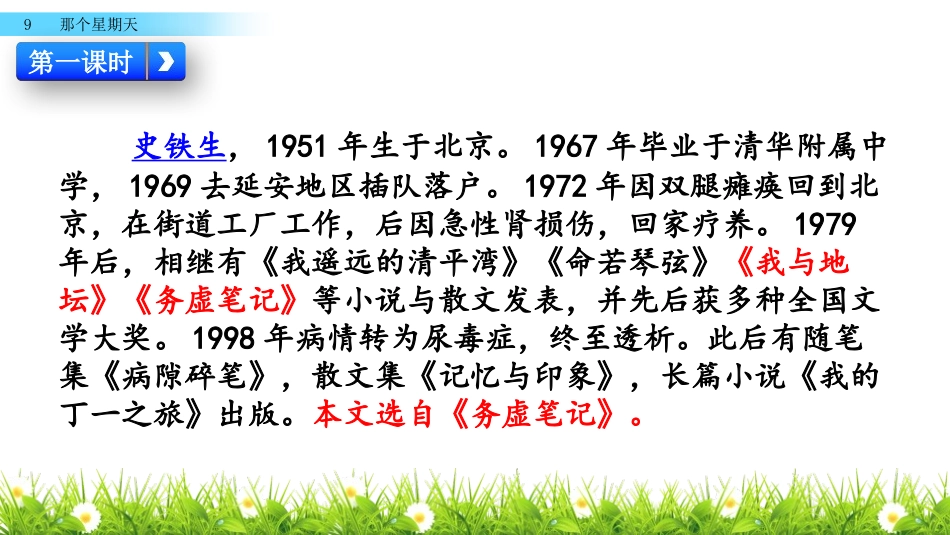 9　那个星期天

第一课时

史铁生，1951 年生于北京。1967 年毕业于清华附属中学，1969 去延安地区插队落户。1972 年因双腿瘫痪回到北京，在街道工厂工作，后因急性肾损伤，回家疗养。1979 年后，相继有《我遥远的清平湾》《命若琴弦》《我与地坛》《务虚笔记》等小说与散文发表，并先后获多种全国文学大奖。1998 年病情转为尿毒症，终至透析。此后有随笔集《病隙碎笔》，散文集《记忆与印象》，长篇小说《我的丁一之旅》出版。本文选自《务虚笔记》。